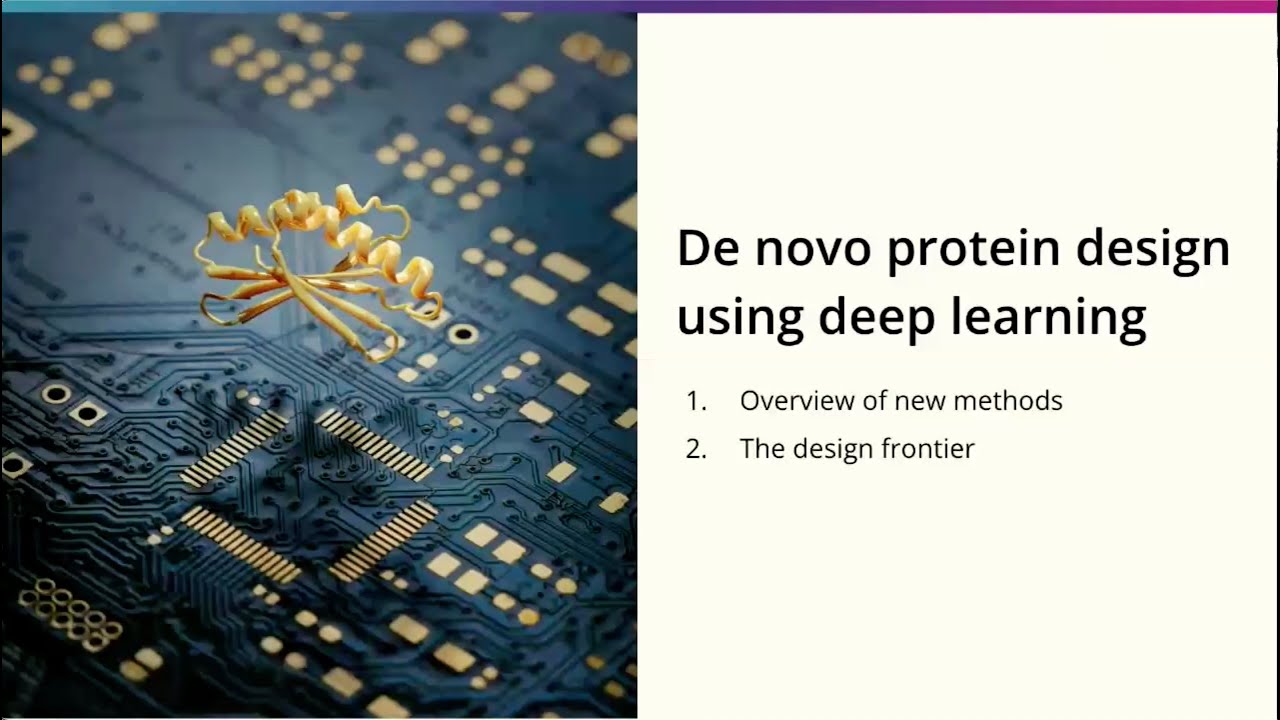 De novo protein design using deep learning

1. Overview of new methods
2. The design frontier